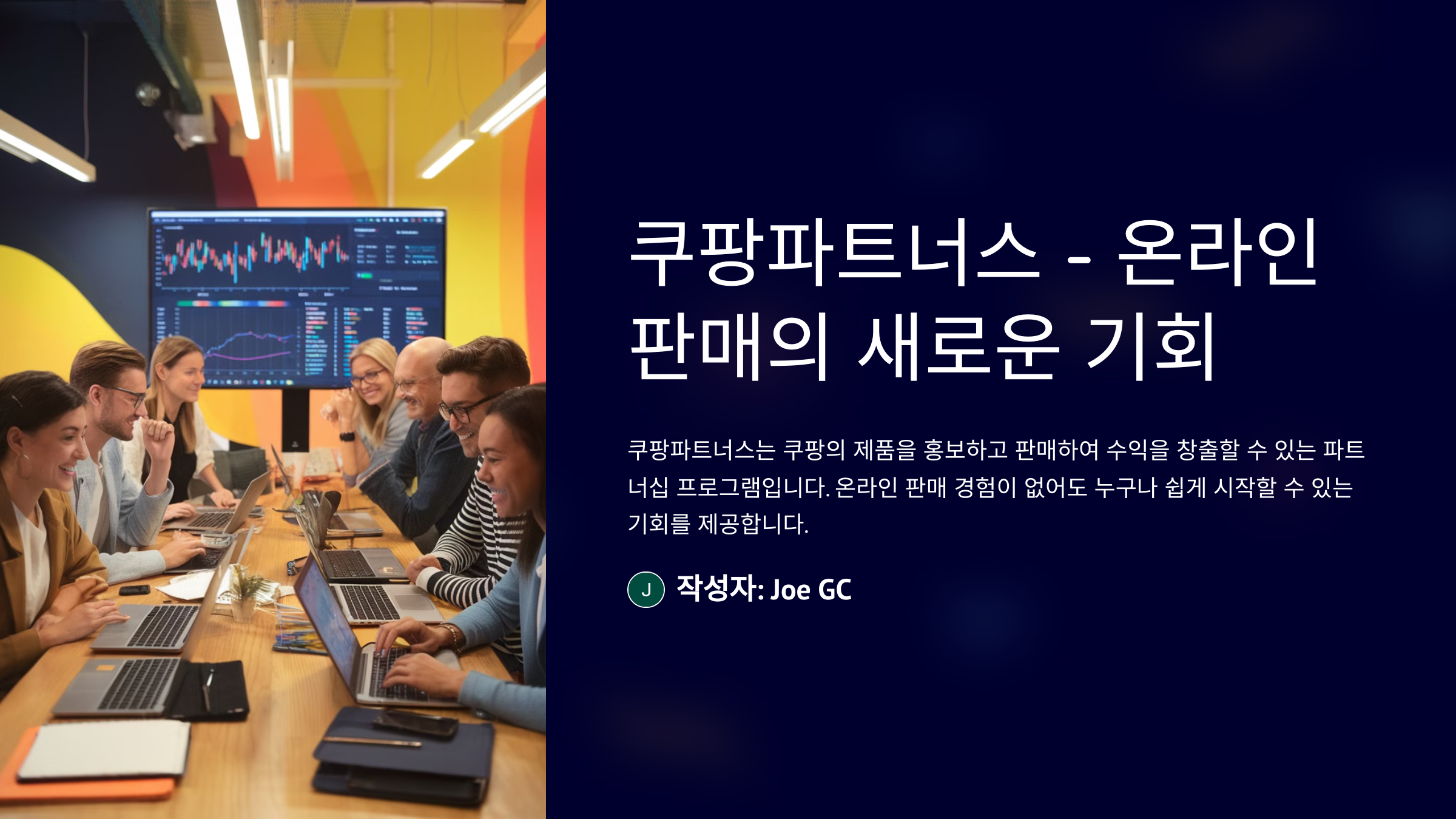 쿠팡파트너스 - 온라인 판매의 새로운 기회

쿠팡파트너스는 쿠팡의 제품을 홍보하고 판매하여 수익을 창출할 수 있는 파트너십 프로그램입니다. 온라인 판매 경험이 없어도 누구나 쉽게 시작할 수 있는 기회를 제공합니다.

J 작성자: Joe GC